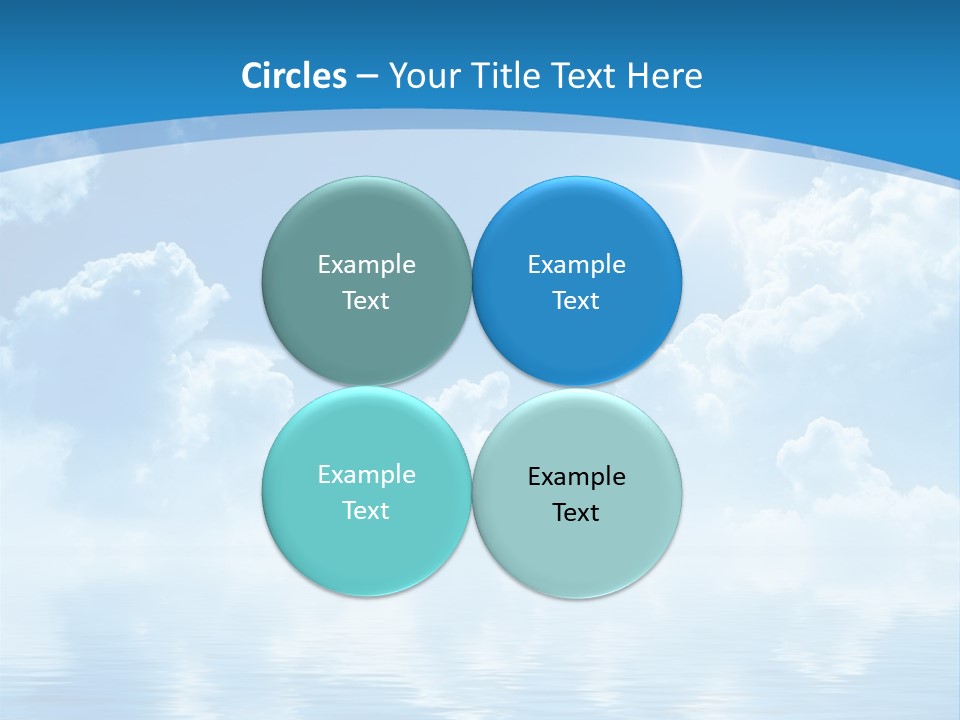 Circles – Your Title Text Here

Example Text

Example Text

Example Text

Example Text